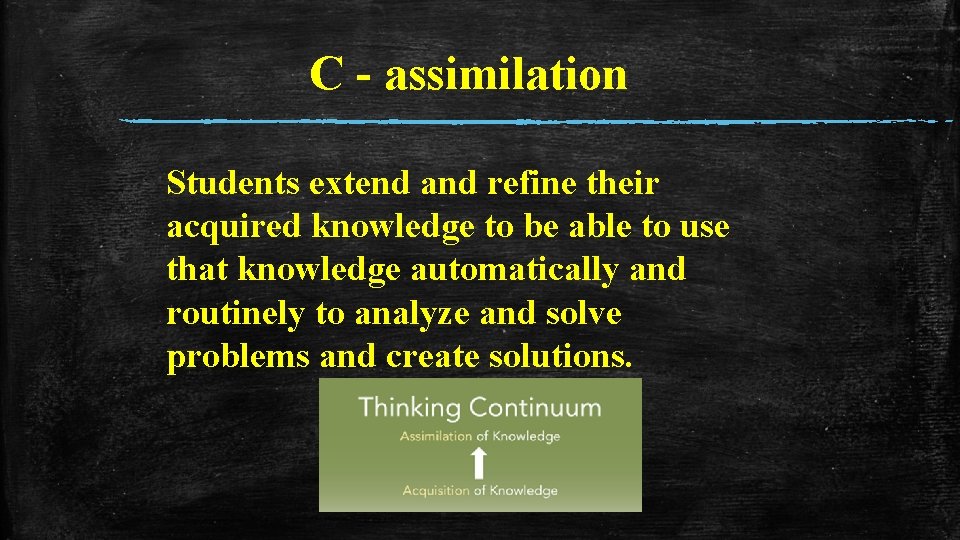 C - assimilation

Students extend and refine their acquired knowledge to be able to use that knowledge automatically and routinely to analyze and solve problems and create solutions.

Thinking Continuum

Assimilation of Knowledge

Acquisition of Knowledge